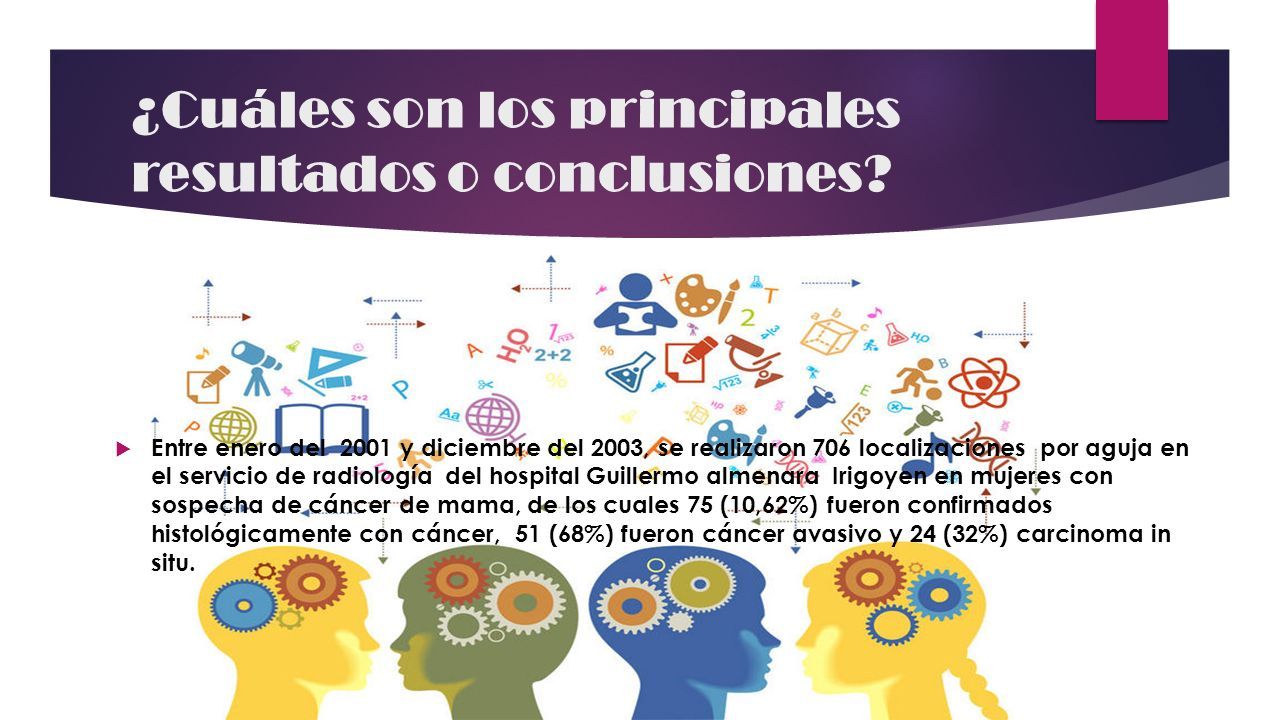 ¿Cuáles son los principales resultados o conclusiones?

Entre enero del 2001 y diciembre del 2003, se realizaron 706 localizaciones por aguja en el servicio de radiología del hospital Guillermo almenara Irigoyen en mujeres con sospecha de cáncer de mama, de los cuales 75 (10,62%) fueron confirmados histológicamente con cáncer, 51 (68%) fueron cáncer avasivo y 24 (32%) carcinoma in situ.